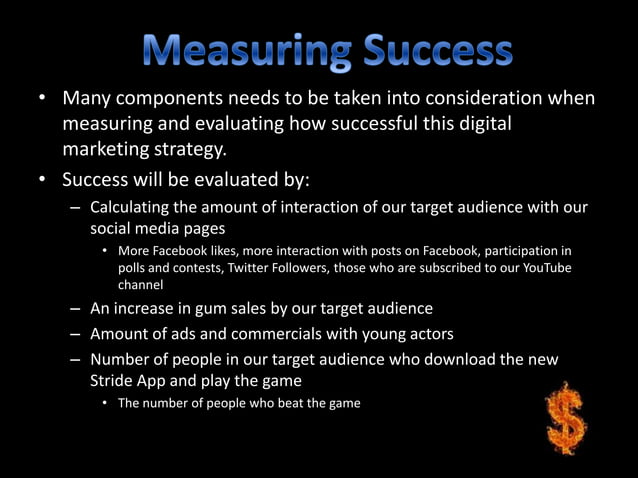 Measuring Success

• Many components needs to be taken into consideration when measuring and evaluating how successful this digital marketing strategy.

• Success will be evaluated by:

– Calculating the amount of interaction of our target audience with our social media pages

• More Facebook likes, more interaction with posts on Facebook, participation in polls and contests, Twitter Followers, those who are subscribed to our YouTube channel

– An increase in gum sales by our target audience

– Amount of ads and commercials with young actors

– Number of people in our target audience who download the new Stride App and play the game

• The number of people who beat the game

$